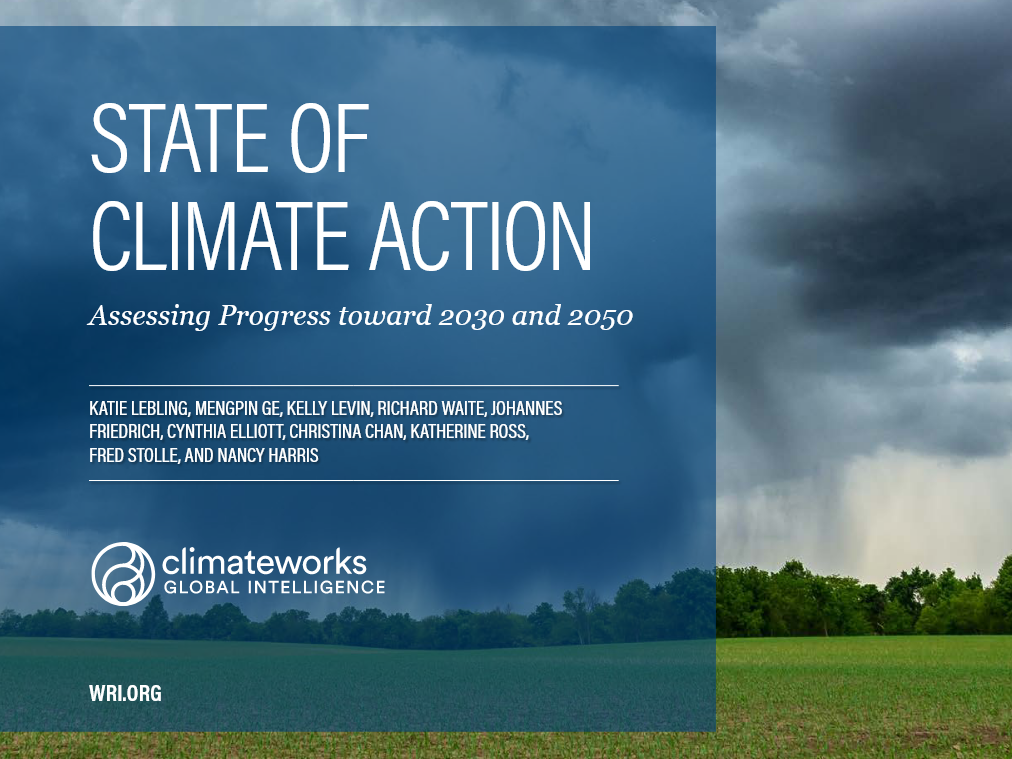 STATE OF CLIMATE ACTION

Assessing Progress toward 2030 and 2050

KATIE LEBLING, MENGPIN GE, KELLY LEVIN, RICHARD WAITE, JOHANNES FRIEDRICH, CYNTHIA ELLIOTT, CHRISTINA CHAN, KATHERINE ROSS, FRED STOLLE, AND NANCY HARRIS

climateworks
GLOBAL INTELLIGENCE

WRI.ORG